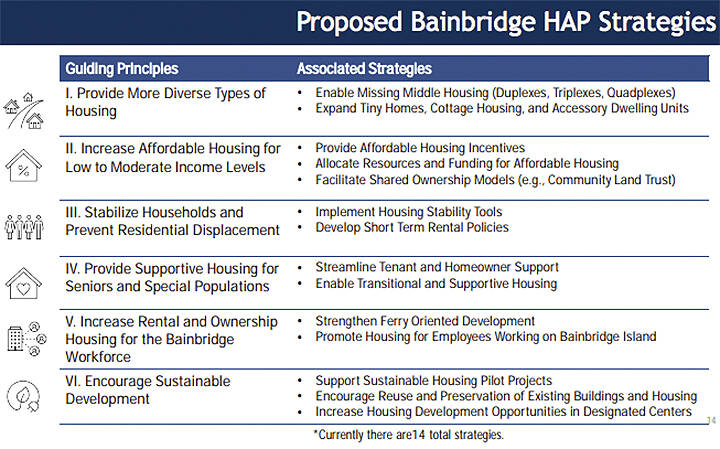 Proposed Bainbridge HAP Strategies

| Guiding Principles | Associated Strategies |
|---|---|
| I. Provide More Diverse Types of Housing | • Enable Missing Middle Housing (Duplexes, Triplexes, Quadplexes) • Expand Tiny Homes, Cottage Housing, and Accessory Dwelling Units |
| II. Increase Affordable Housing for Low to Moderate Income Levels | • Provide Affordable Housing Incentives • Allocate Resources and Funding for Affordable Housing • Facilitate Shared Ownership Models (e.g., Community Land Trust) |
| III. Stabilize Households and Prevent Residential Displacement | • Implement Housing Stability Tools • Develop Short Term Rental Policies |
| IV. Provide Supportive Housing for Seniors and Special Populations | • Streamline Tenant and Homeowner Support • Enable Transitional and Supportive Housing |
| V. Increase Rental and Ownership Housing for the Bainbridge Workforce | • Strengthen Ferry Oriented Development • Promote Housing for Employees Working on Bainbridge Island |
| VI. Encourage Sustainable Development | • Support Sustainable Housing Pilot Projects • Encourage Reuse and Preservation of Existing Buildings and Housing • Increase Housing Development Opportunities in Designated Centers |

*Currently there are14 total strategies.

14